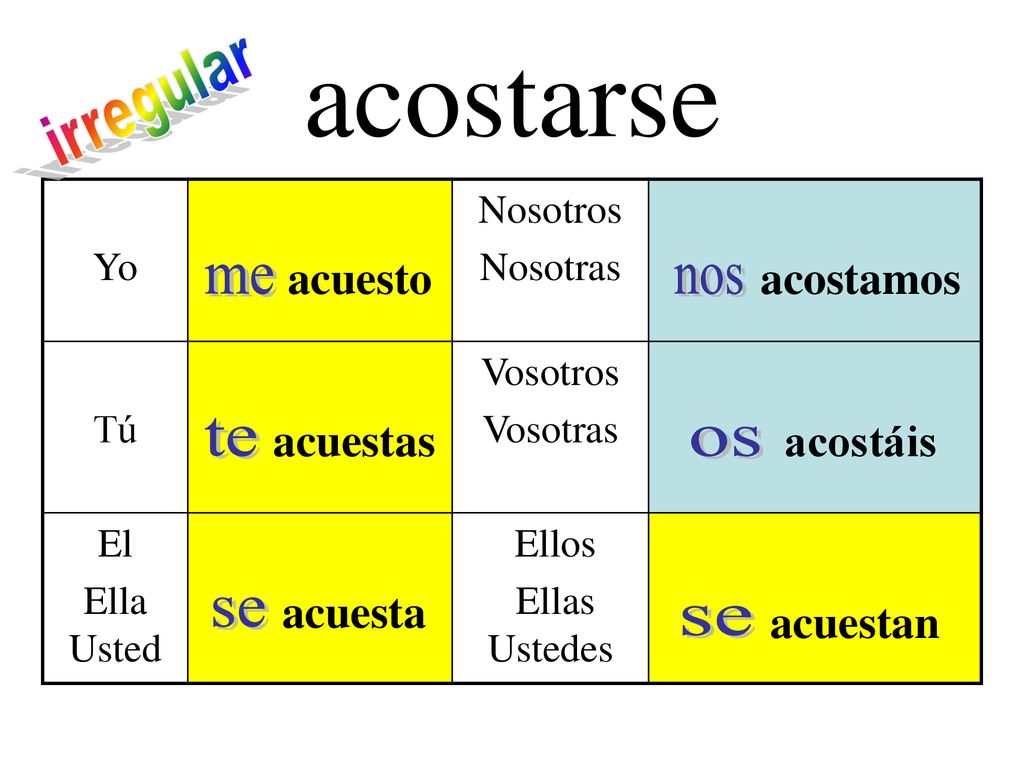 irregular

acostarse

| Yo | me acuesto | Nosotros Nosotras | nos acostamos |
|---|---|---|---|
| Tú | te acuestas | Vosotros Vosotras | os acostáis |
| El Ella Usted | se acuesta | Ellos Ellas Ustedes | se acuestan |